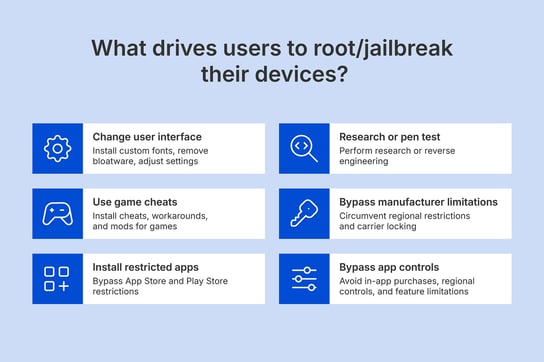 What drives users to root/jailbreak their devices?

Change user interface
Install custom fonts, remove bloatware, adjust settings

Use game cheats
Install cheats, workarounds, and mods for games

Install restricted apps
Bypass App Store and Play Store restrictions

Research or pen test
Perform research or reverse engineering

Bypass manufacturer limitations
Circumvent regional restrictions and carrier locking

Bypass app controls
Avoid in-app purchases, regional controls, and feature limitations